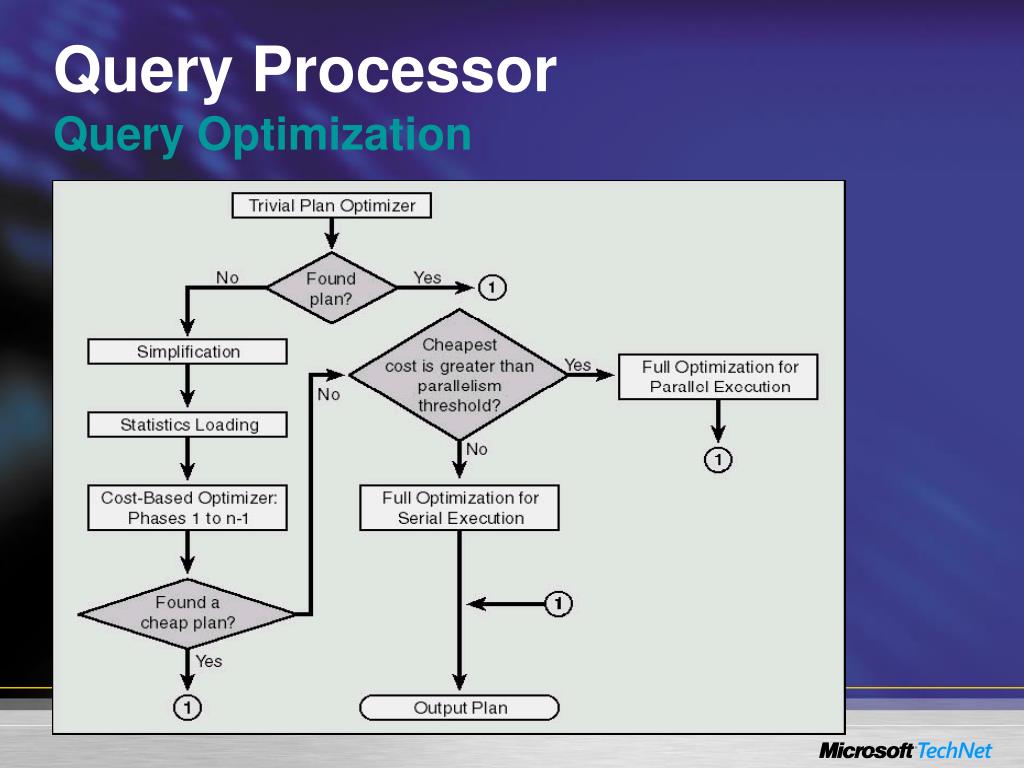 Query Processor
Query Optimization

Trivial Plan Optimizer

No

Found plan?

Yes

1

Simplification

Statistics Loading

Cost-Based Optimizer: Phases 1 to n-1

Found a cheap plan?

Yes

1

No

Cheapest cost is greater than parallelism threshold?

Yes

Full Optimization for Parallel Execution

1

No

Full Optimization for Serial Execution

1

Output Plan

Microsoft TechNet